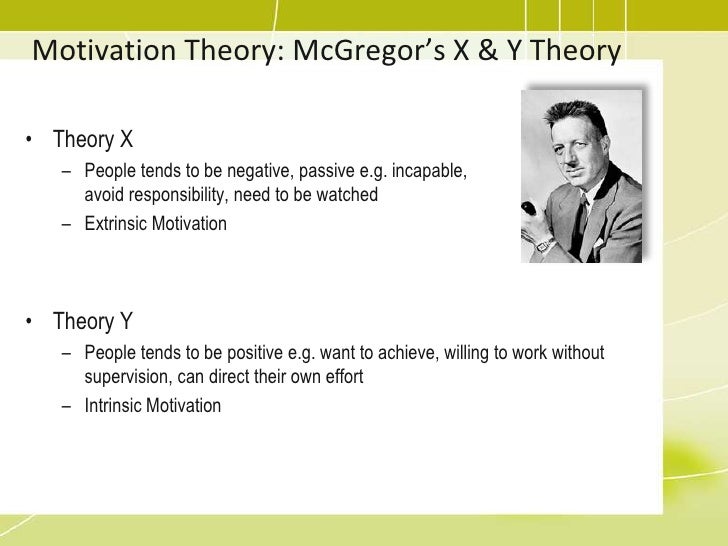 Motivation Theory: McGregor's X & Y Theory

• Theory X
– People tends to be negative, passive e.g. incapable, avoid responsibility, need to be watched
– Extrinsic Motivation

• Theory Y
– People tends to be positive e.g. want to achieve, willing to work without supervision, can direct their own effort
– Intrinsic Motivation